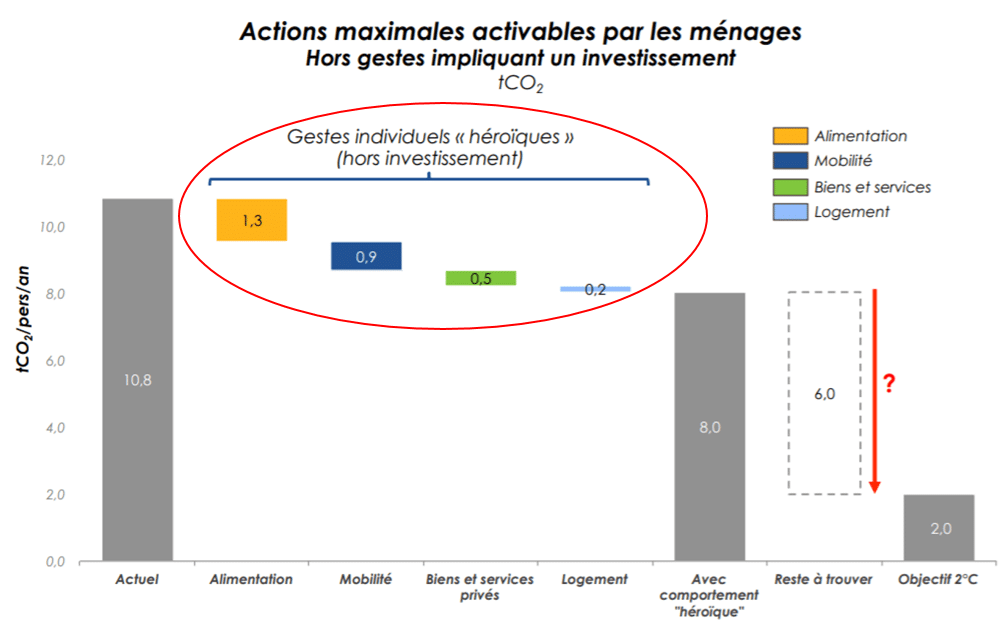 Actions maximales activables par les ménages
Hors gestes impliquant un investissement
$tCO_2$

Gestes individuels « héroïques »
(hors investissement)

Alimentation
Mobilité
Biens et services
Logement

$tCO_2$/pers/an

12,0
10,0
8,0
6,0
4,0
2,0
0,0

10,8
1,3
0,9
0,5
0,2
8,0
6,0
?
2,0

Actuel
Alimentation
Mobilité
Biens et services privés
Logement
Avec comportement "héroïque"
Reste à trouver
Objectif 2°C